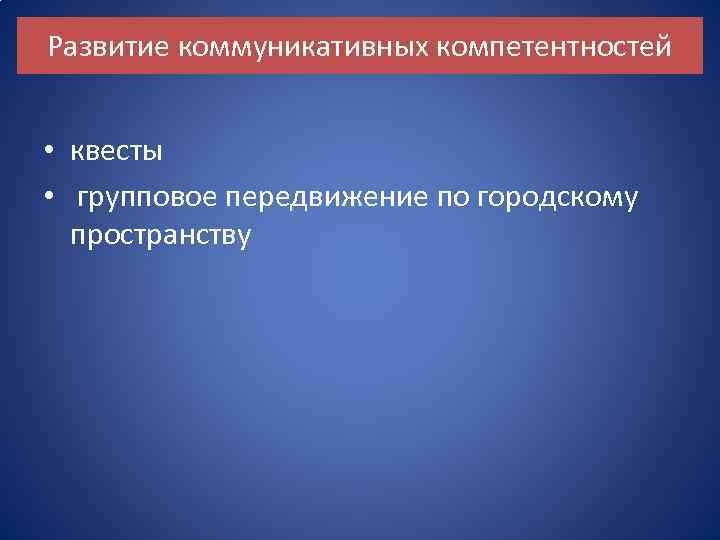 Развитие коммуникативных компетентностей

• квесты
• групповое передвижение по городскому пространству